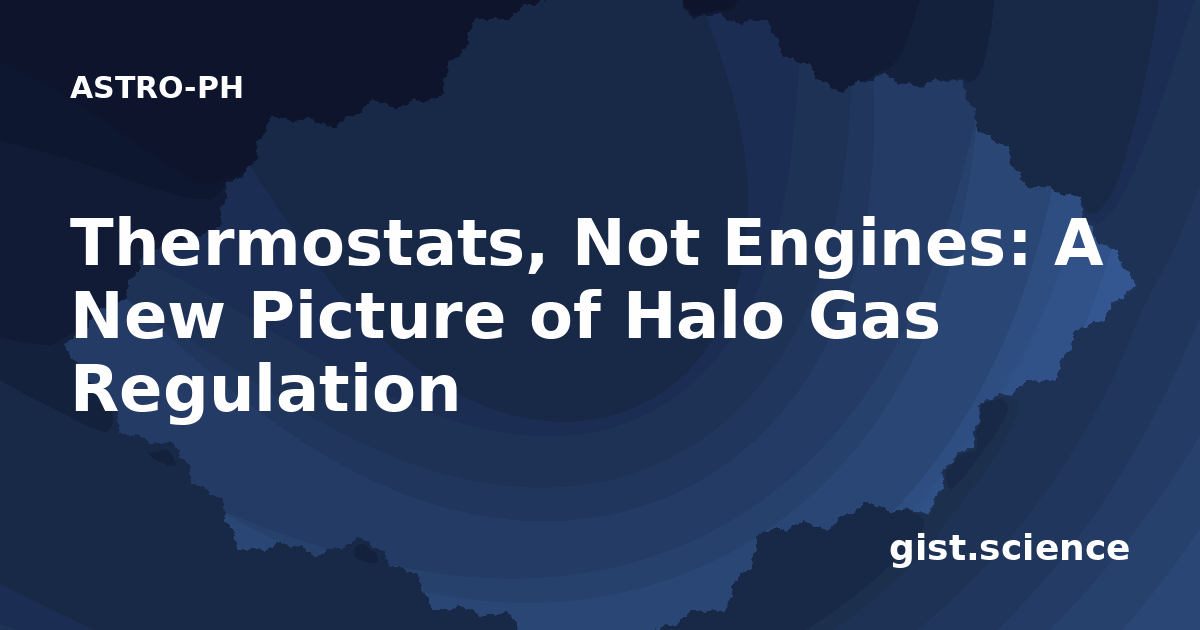 ASTRO-PH

Thermostats, Not Engines: A New Picture of Halo Gas Regulation

gist.science